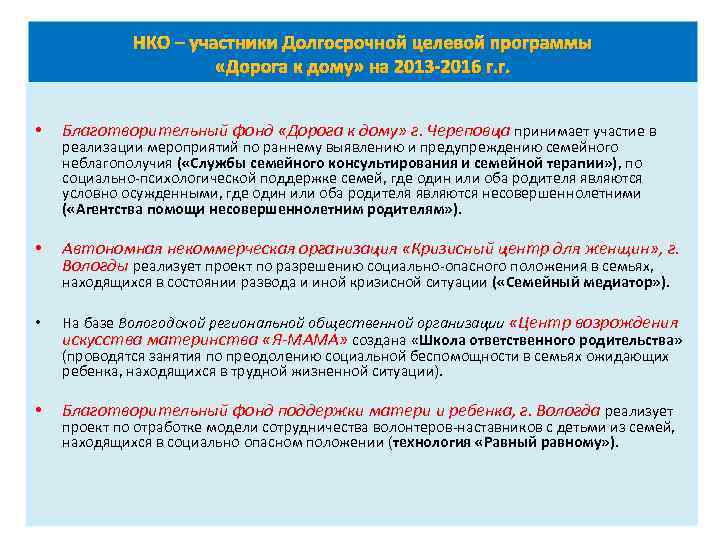 НКО – участники Долгосрочной целевой программы «Дорога к дому» на 2013-2016 г.г.

• Благотворительный фонд «Дорога к дому» г. Череповца принимает участие в реализации мероприятий по раннему выявлению и предупреждению семейного неблагополучия («Службы семейного консультирования и семейной терапии»), по социально-психологической поддержке семей, где один или оба родителя являются условно осужденными, где один или оба родителя являются несовершеннолетними («Агентства помощи несовершеннолетним родителям»).

• Автономная некоммерческая организация «Кризисный центр для женщин», г. Вологды реализует проект по разрешению социально-опасного положения в семьях, находящихся в состоянии развода и иной кризисной ситуации («Семейный медиатор»).

• На базе Вологодской региональной общественной организации «Центр возрождения искусства материнства «Я-МАМА» создана «Школа ответственного родительства» (проводятся занятия по преодолению социальной беспомощности в семьях ожидающих ребенка, находящихся в трудной жизненной ситуации).

• Благотворительный фонд поддержки матери и ребенка, г. Вологда реализует проект по отработке модели сотрудничества волонтеров-наставников с детьми из семей, находящихся в социально опасном положении (технология «Равный равному»).